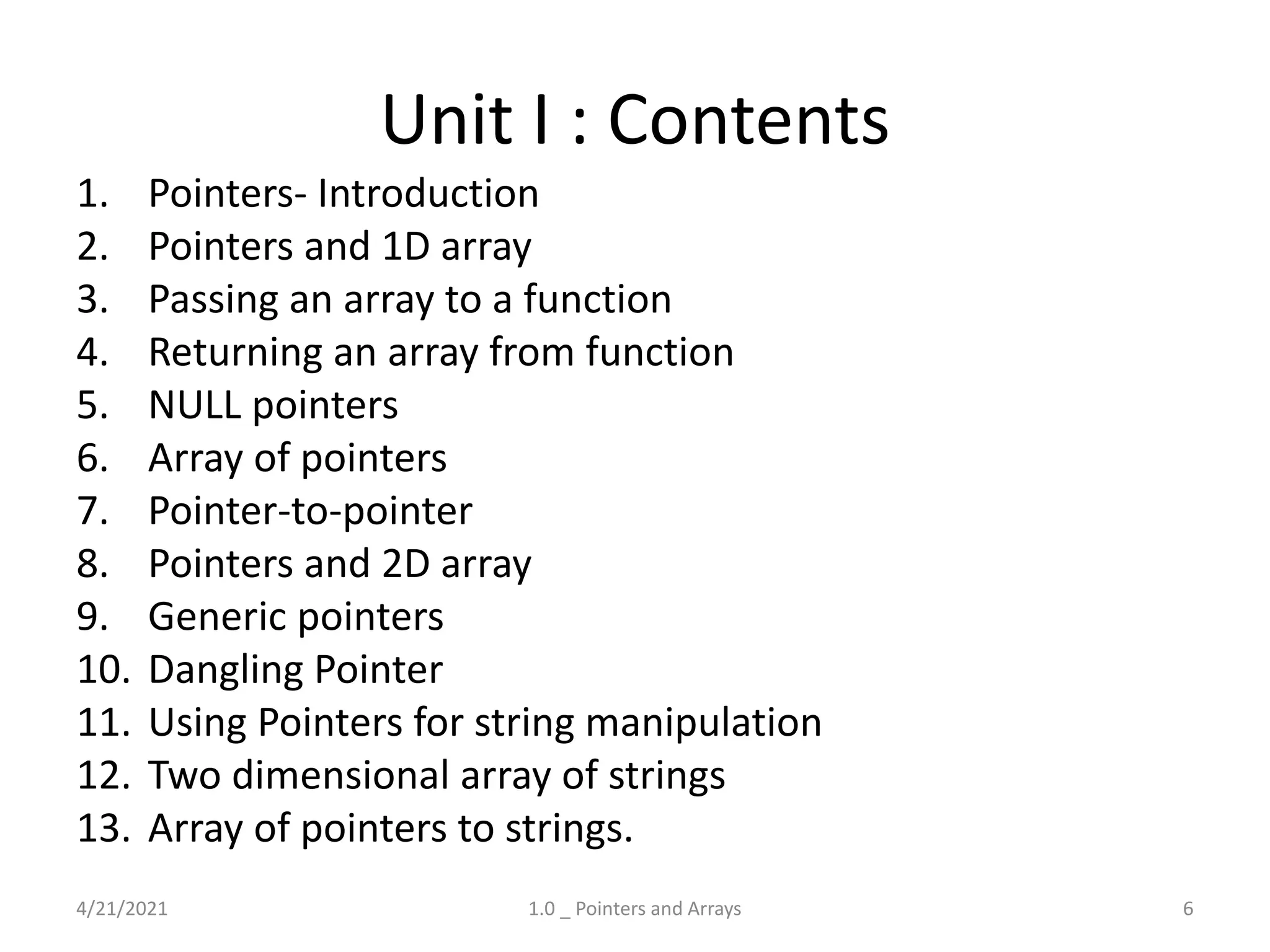 Unit I : Contents

1. Pointers- Introduction
2. Pointers and 1D array
3. Passing an array to a function
4. Returning an array from function
5. NULL pointers
6. Array of pointers
7. Pointer-to-pointer
8. Pointers and 2D array
9. Generic pointers
10. Dangling Pointer
11. Using Pointers for string manipulation
12. Two dimensional array of strings
13. Array of pointers to strings.

4/21/2021

1.0 _ Pointers and Arrays

6